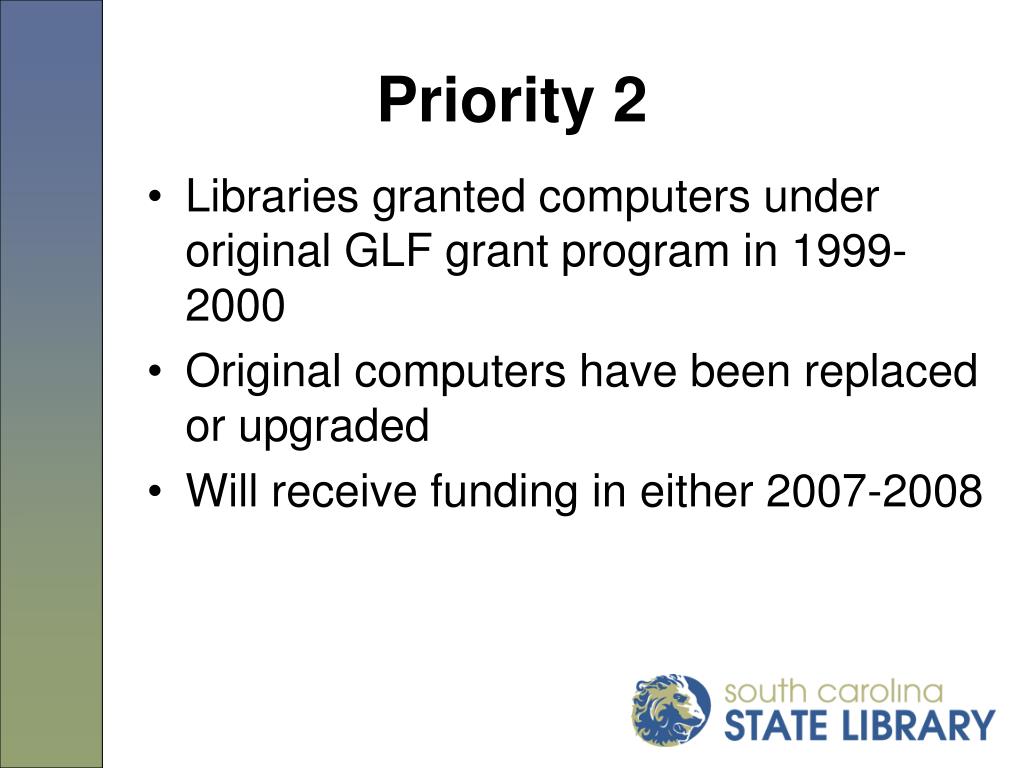 Priority 2

• Libraries granted computers under original GLF grant program in 1999-2000
• Original computers have been replaced or upgraded
• Will receive funding in either 2007-2008

south carolina
STATE LIBRARY